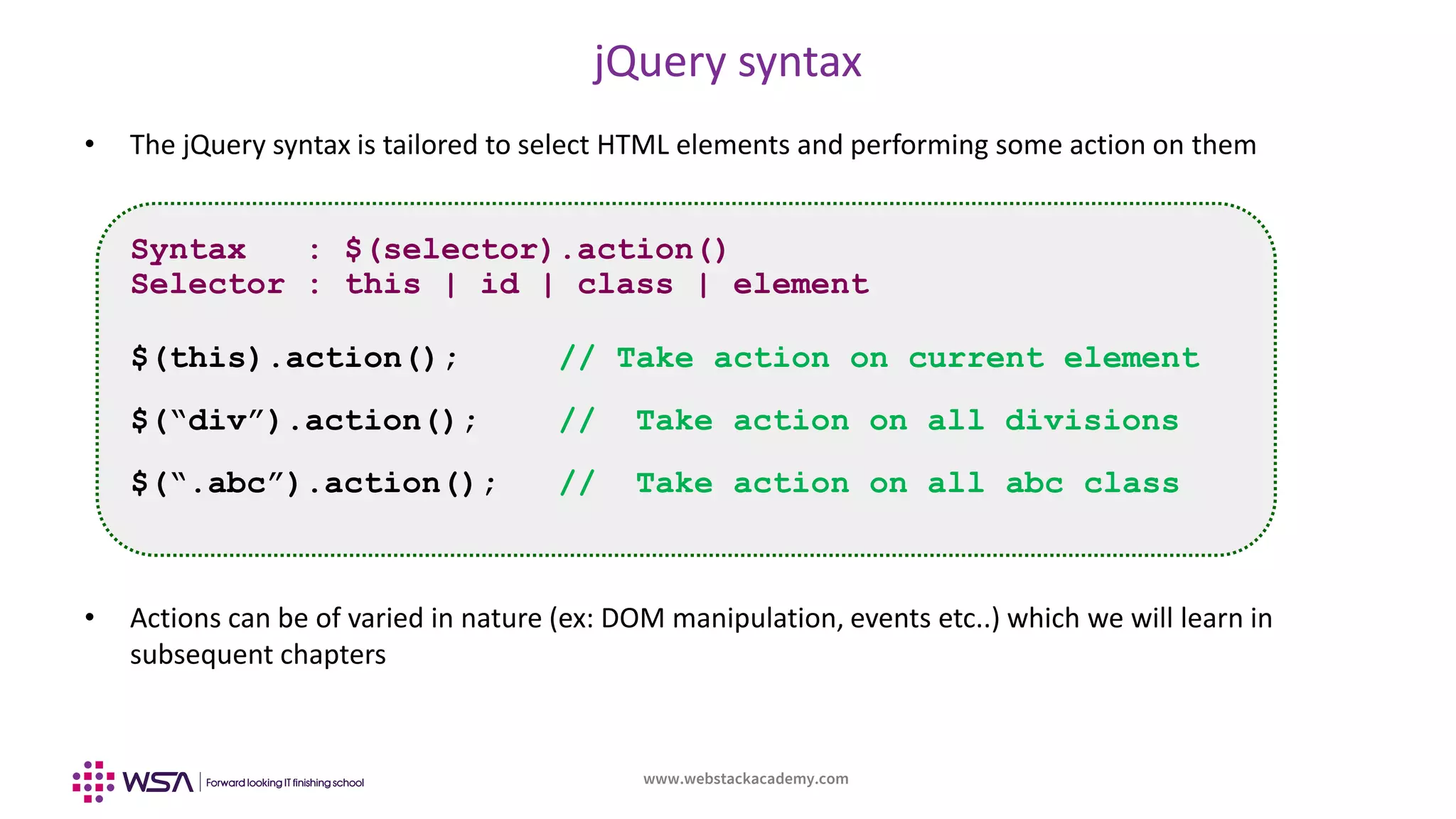 jQuery syntax

• The jQuery syntax is tailored to select HTML elements and performing some action on them

Syntax   : $(selector).action()
Selector : this | id | class | element

$(this).action();     // Take action on current element

$(“div”).action();    //  Take action on all divisions

$(“.abc”).action();   //  Take action on all abc class

• Actions can be of varied in nature (ex: DOM manipulation, events etc..) which we will learn in subsequent chapters

WSA | Forward looking IT finishing school

www.webstackacademy.com